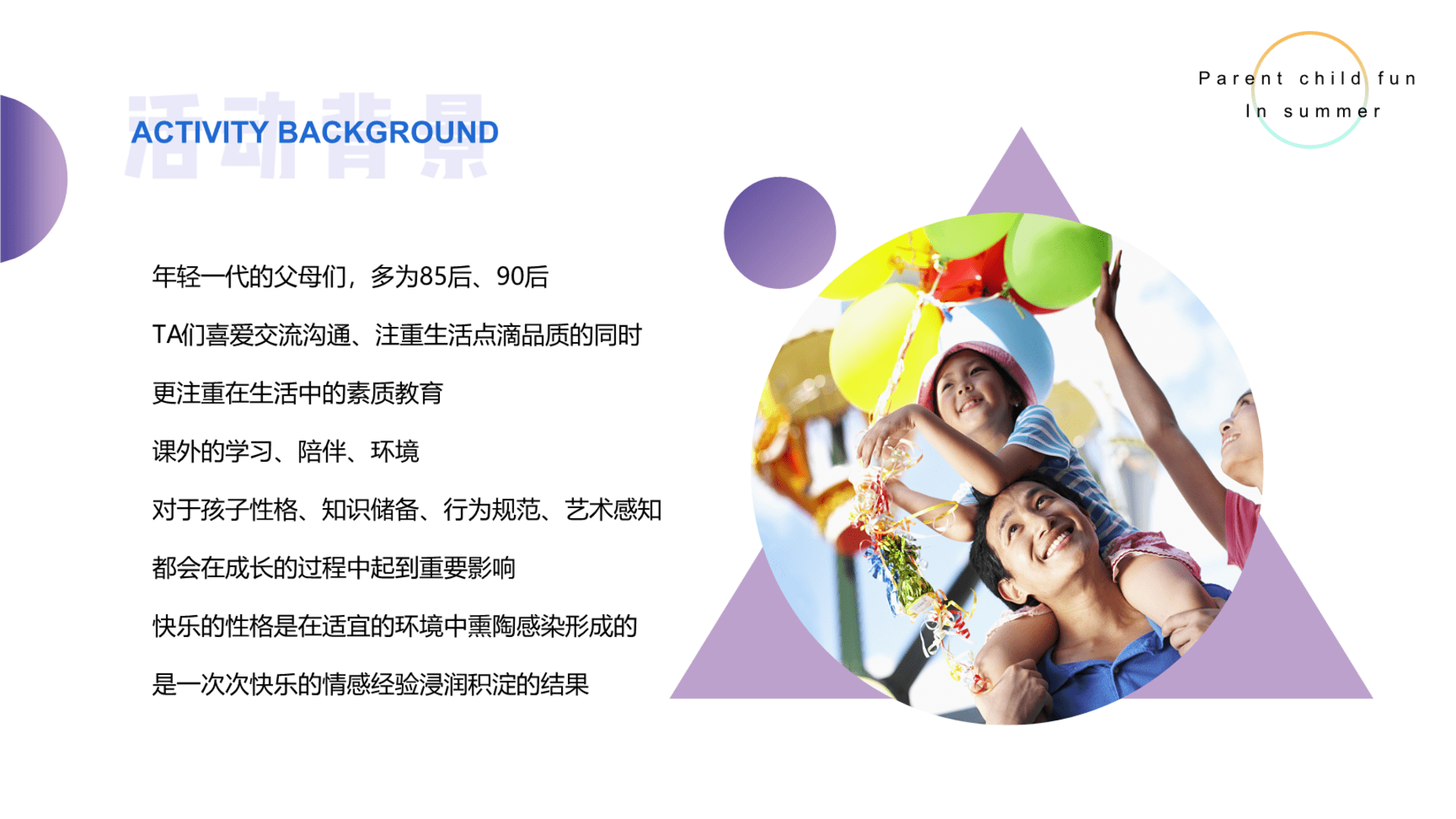 活动背景

ACTIVITY BACKGROUND

Parent child fun
In summer

年轻一代的父母们，多为85后、90后

TA们喜爱交流沟通、注重生活点滴品质的同时

更注重在生活中的素质教育

课外的学习、陪伴、环境

对于孩子性格、知识储备、行为规范、艺术感知

都会在成长的过程中起到重要影响

快乐的性格是在适宜的环境中熏陶感染形成的

是一次次快乐的情感经验浸润积淀的结果